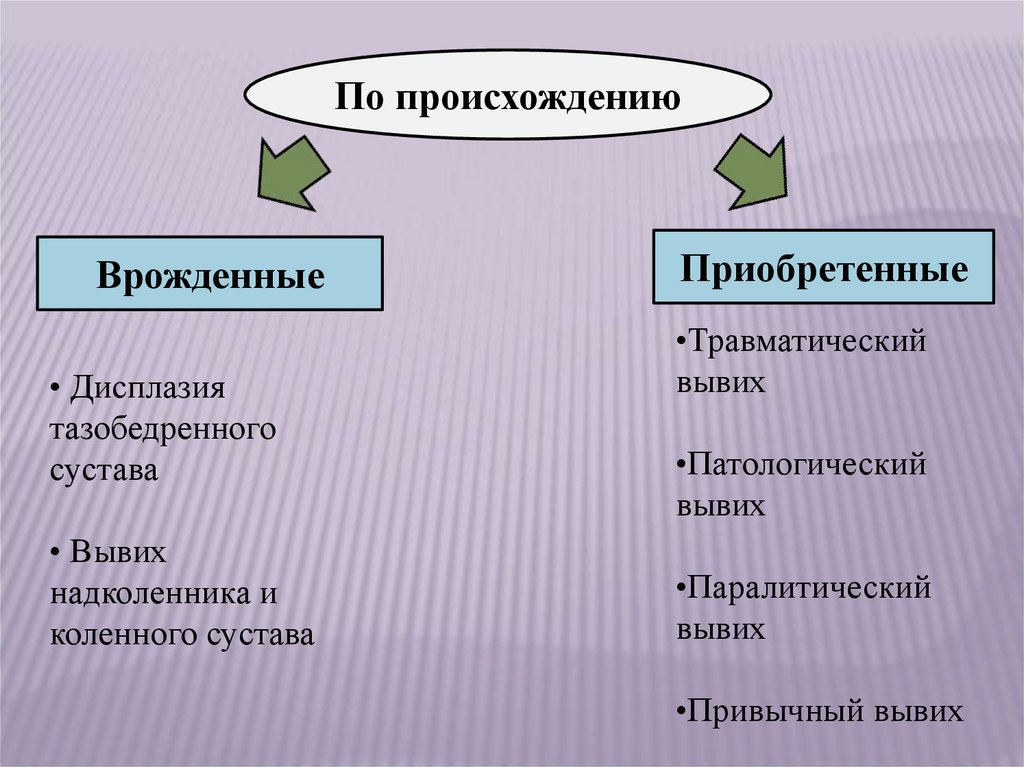 По происхождению

Врожденные

• Дисплазия тазобедренного сустава

• Вывих надколенника и коленного сустава

Приобретенные

•Травматический вывих

•Патологический вывих

•Паралитический вывих

•Привычный вывих